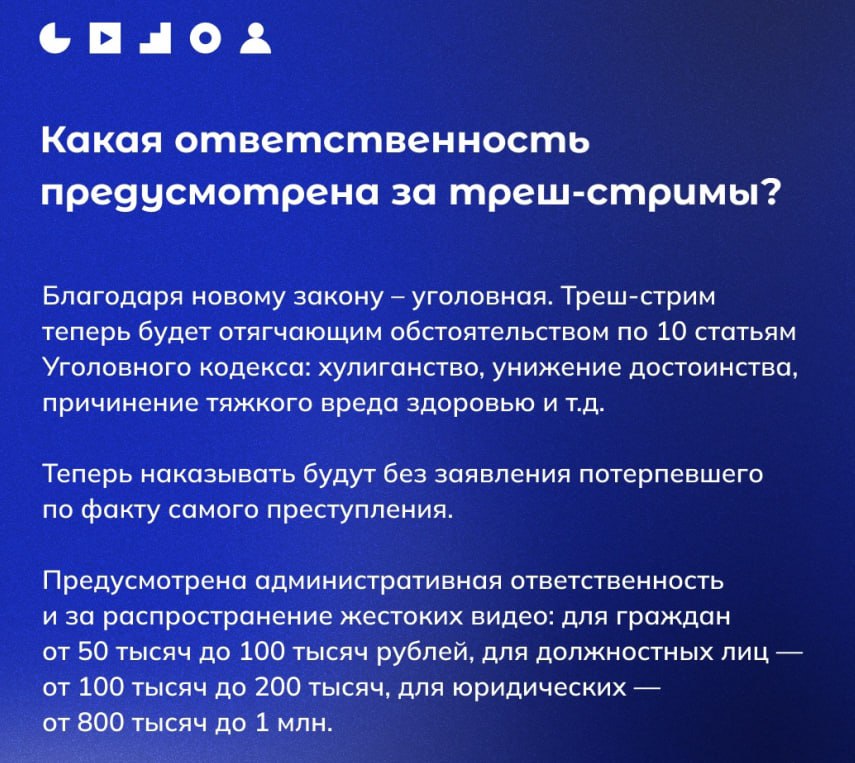 Какая ответственность предусмотрена за треш-стримы?

Благодаря новому закону – уголовная. Треш-стрим теперь будет отягчающим обстоятельством по 10 статьям Уголовного кодекса: хулиганство, унижение достоинства, причинение тяжкого вреда здоровью и т.д.

Теперь наказывать будут без заявления потерпевшего по факту самого преступления.

Предусмотрена административная ответственность и за распространение жестоких видео: для граждан от 50 тысяч до 100 тысяч рублей, для должностных лиц — от 100 тысяч до 200 тысяч, для юридических — от 800 тысяч до 1 млн.